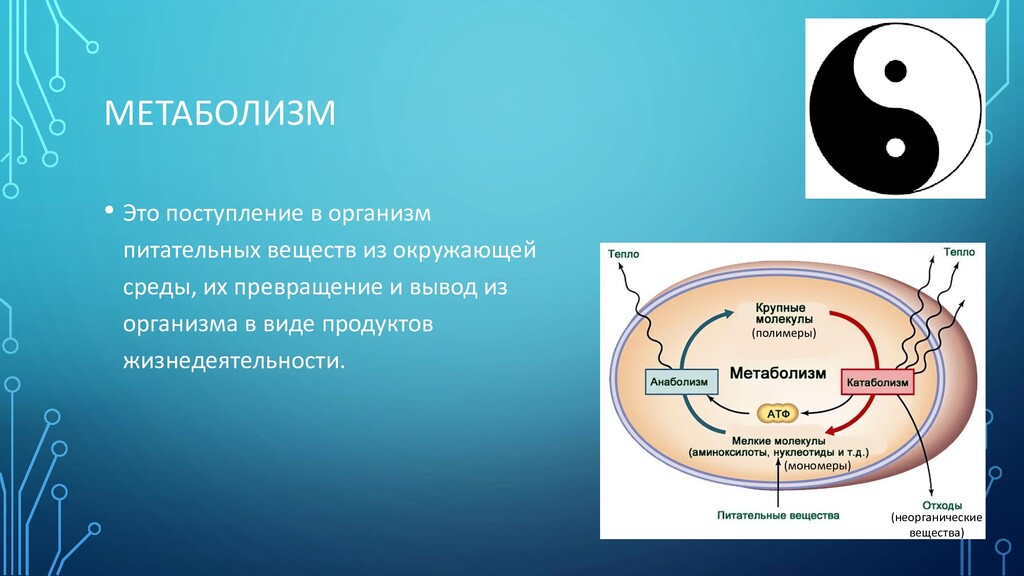 МЕТАБОЛИЗМ

• Это поступление в организм питательных веществ из окружающей среды, их превращение и вывод из организма в виде продуктов жизнедеятельности.

Тепло

Тепло

Крупные молекулы (полимеры)

Анаболизм

Метаболизм

Катаболизм

АТФ

Мелкие молекулы (аминоксилоты, нуклеотиды и т.д.) (мономеры)

Питательные вещества

Отходы (неорганические вещества)